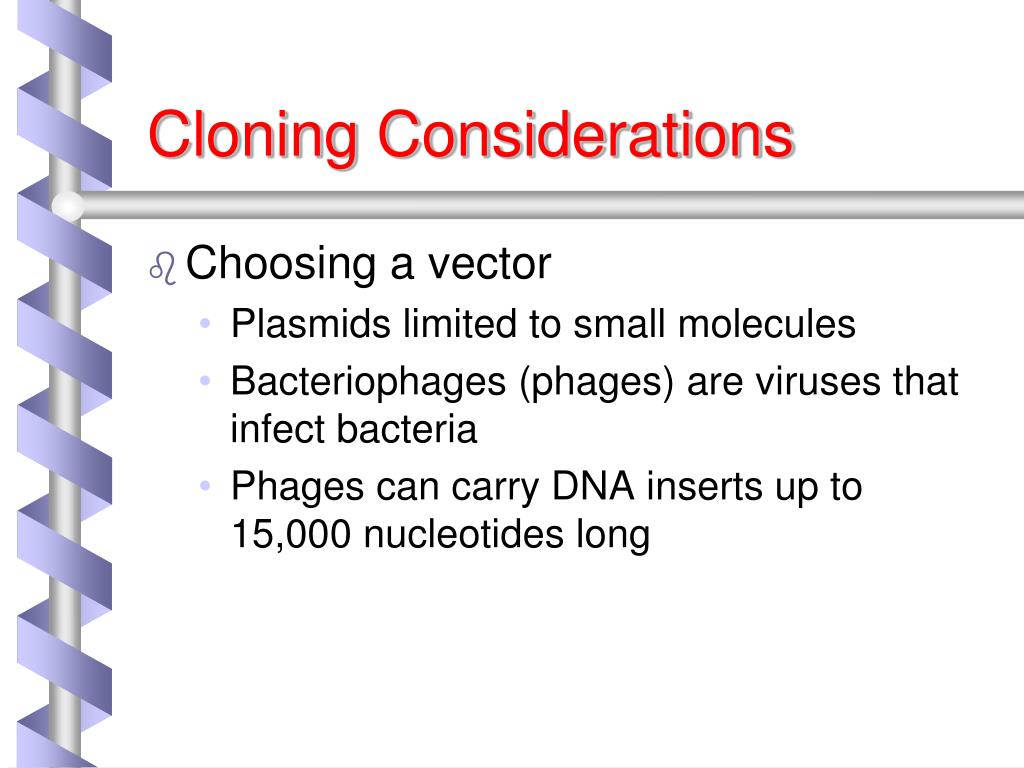 Cloning Considerations

Choosing a vector

• Plasmids limited to small molecules
• Bacteriophages (phages) are viruses that infect bacteria
• Phages can carry DNA inserts up to 15,000 nucleotides long